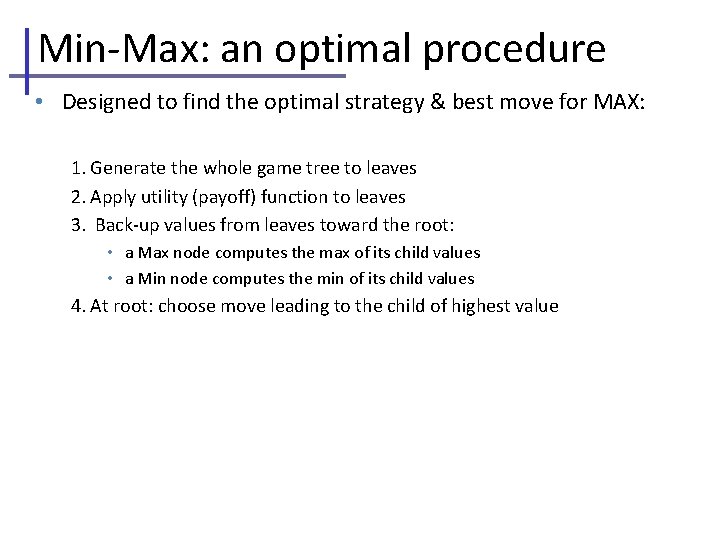 Min-Max: an optimal procedure

• Designed to find the optimal strategy & best move for MAX:

1. Generate the whole game tree to leaves
2. Apply utility (payoff) function to leaves
3. Back-up values from leaves toward the root:
• a Max node computes the max of its child values
• a Min node computes the min of its child values
4. At root: choose move leading to the child of highest value